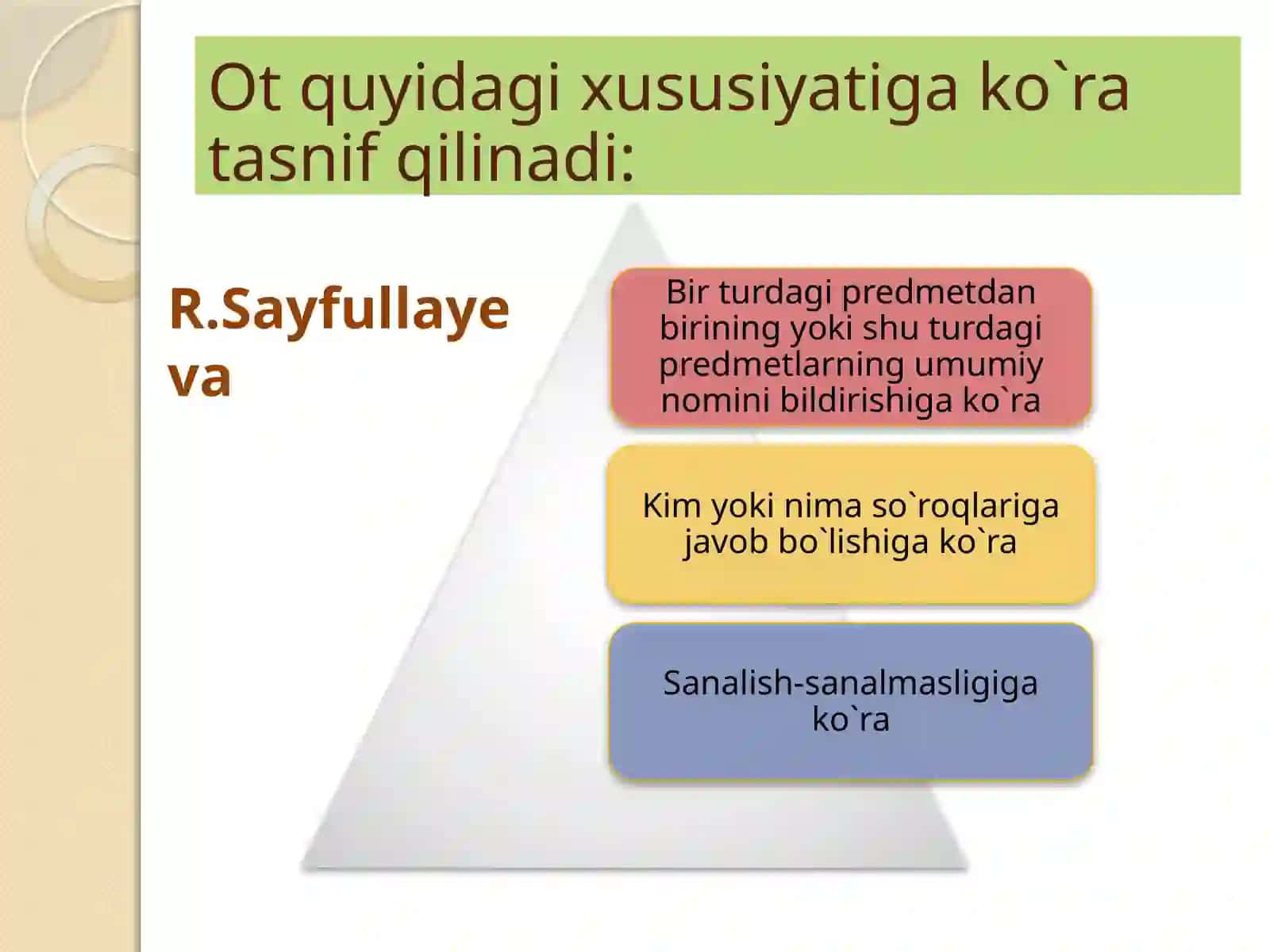 Ot quyidagi xususiyatiga ko`ra tasnif qilinadi:

R.Sayfullayeva

Bir turdagi predmetdan birining yoki shu turdagi predmetlarning umumiy nomini bildirishiga ko`ra

Kim yoki nima so`roqlariga javob bo`lishiga ko`ra

Sanalish-sanalmasligiga ko`ra